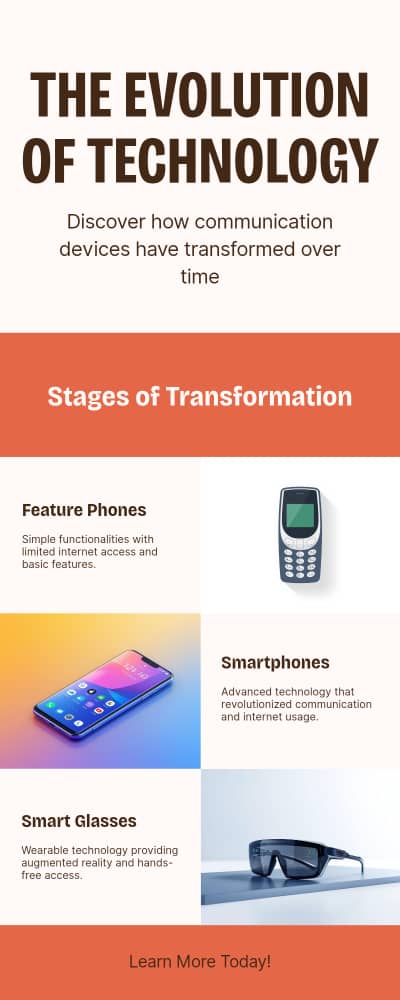 THE EVOLUTION OF TECHNOLOGY

Discover how communication devices have transformed over time

Stages of Transformation

Feature Phones

Simple functionalities with limited internet access and basic features.

Smartphones

Advanced technology that revolutionized communication and internet usage.

Smart Glasses

Wearable technology providing augmented reality and hands-free access.

Learn More Today!